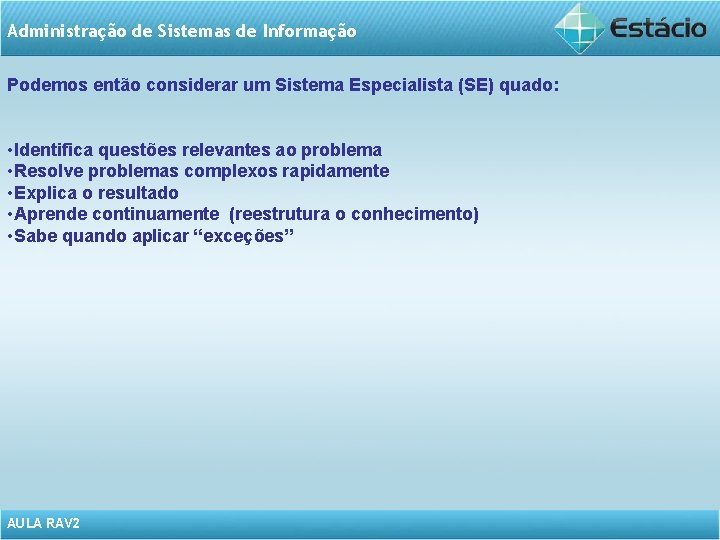 Administração de Sistemas de Informação

Estácio

Podemos então considerar um Sistema Especialista (SE) quado:

•Identifica questões relevantes ao problema
•Resolve problemas complexos rapidamente
•Explica o resultado
•Aprende continuamente (reestrutura o conhecimento)
•Sabe quando aplicar “exceções”

AULA RAV2